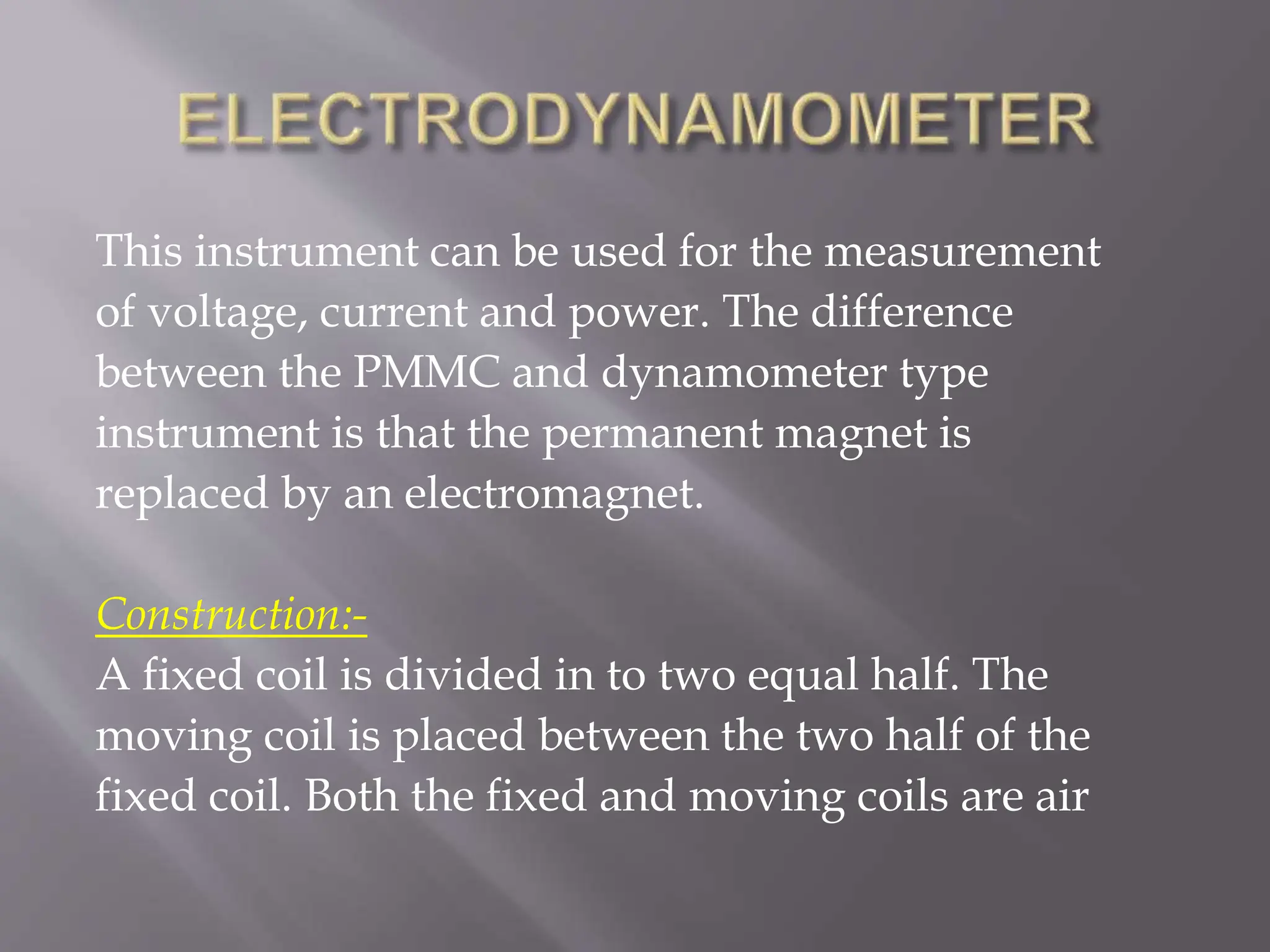 ELECTRODYNAMOMETER

This instrument can be used for the measurement of voltage, current and power. The difference between the PMMC and dynamometer type instrument is that the permanent magnet is replaced by an electromagnet.

Construction:-
A fixed coil is divided in to two equal half. The moving coil is placed between the two half of the fixed coil. Both the fixed and moving coils are air